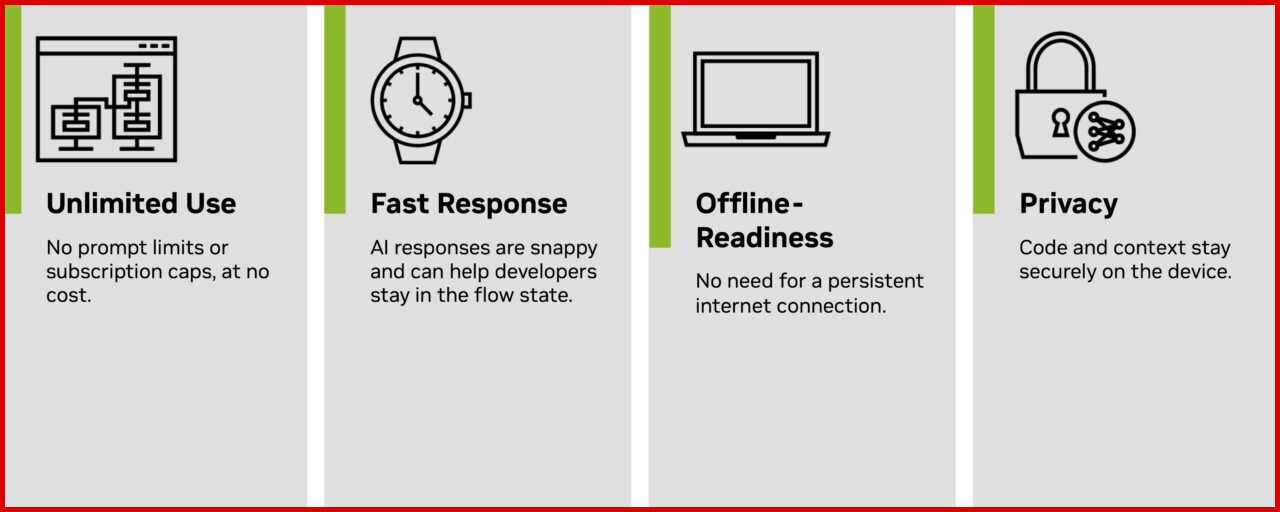 Unlimited Use

No prompt limits or subscription caps, at no cost.

Fast Response

AI responses are snappy and can help developers stay in the flow state.

Offline-Readiness

No need for a persistent internet connection.

Privacy

Code and context stay securely on the device.